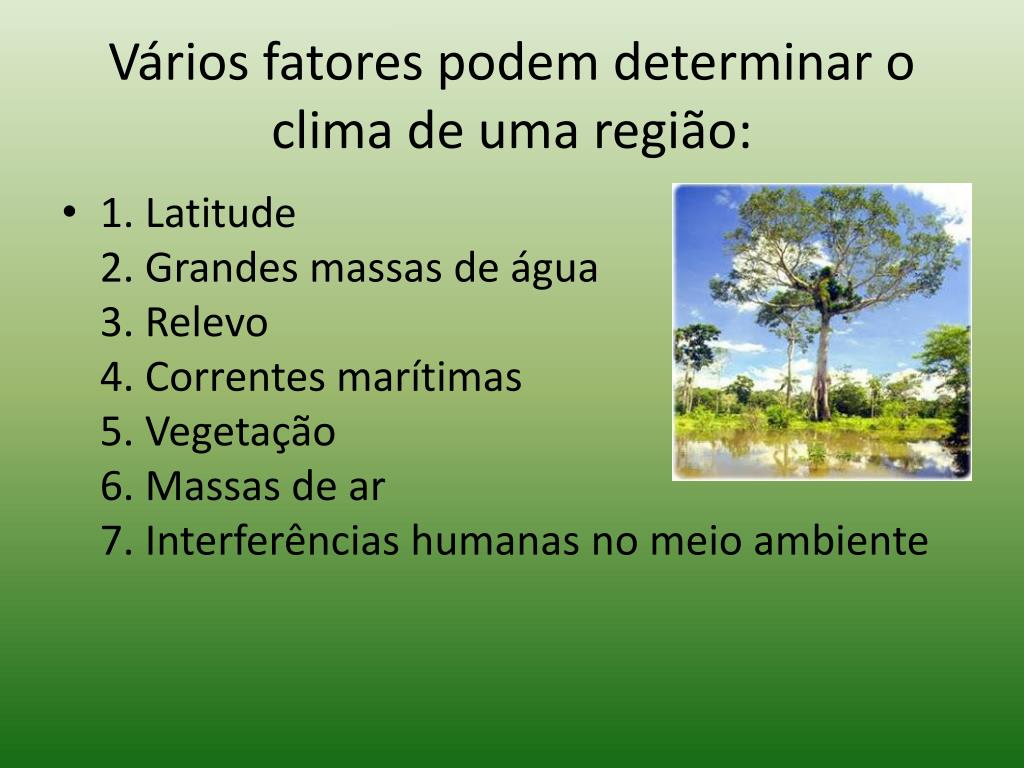 Vários fatores podem determinar o clima de uma região:

• 1. Latitude
2. Grandes massas de água
3. Relevo
4. Correntes marítimas
5. Vegetação
6. Massas de ar
7. Interferências humanas no meio ambiente